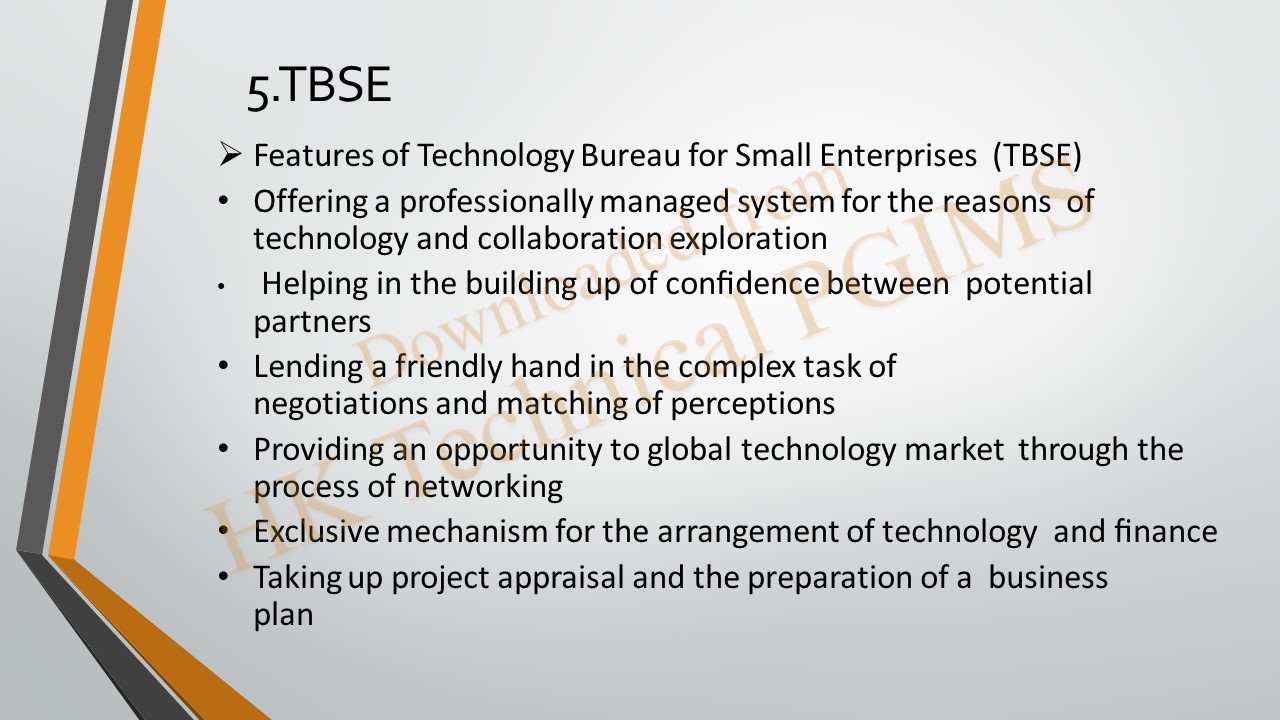 5.TBSE

➢ Features of Technology Bureau for Small Enterprises (TBSE)

• Offering a professionally managed system for the reasons of technology and collaboration exploration

• Helping in the building up of confidence between potential partners

• Lending a friendly hand in the complex task of negotiations and matching of perceptions

• Providing an opportunity to global technology market through the process of networking

• Exclusive mechanism for the arrangement of technology and finance

• Taking up project appraisal and the preparation of a business plan

Downloaded from HK Technical PGIMS